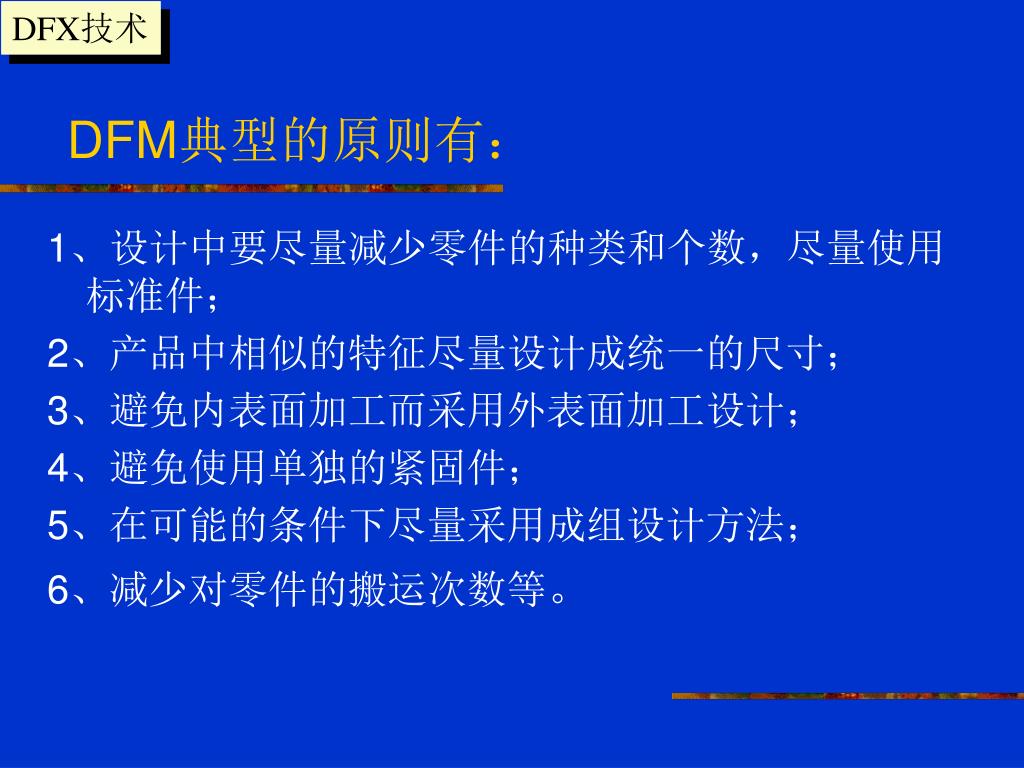 DFX技术

DFM典型的原则有：

1、设计中要尽量减少零件的种类和个数，尽量使用标准件；

2、产品中相似的特征尽量设计成统一的尺寸；

3、避免内表面加工而采用外表面加工设计；

4、避免使用单独的紧固件；

5、在可能的条件下尽量采用成组设计方法；

6、减少对零件的搬运次数等。